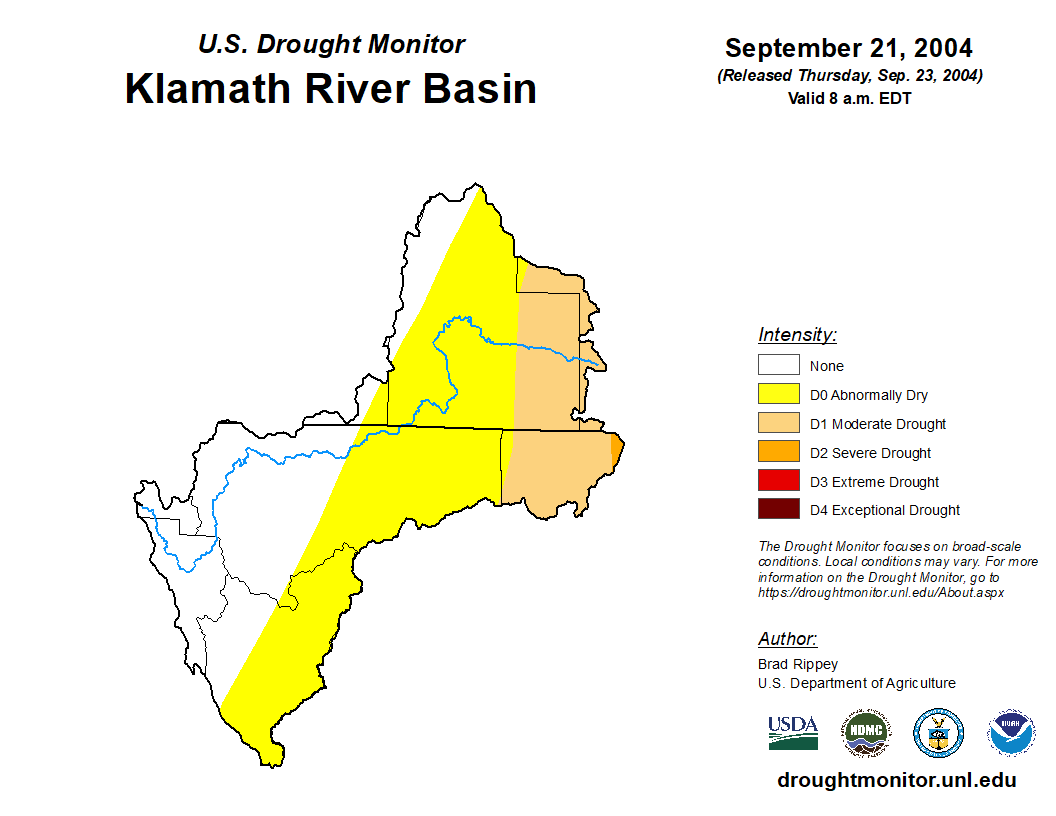 U.S. Drought Monitor
Klamath River Basin

September 21, 2004
(Released Thursday, Sep. 23, 2004)
Valid 8 a.m. EDT

Intensity:
None
D0 Abnormally Dry
D1 Moderate Drought
D2 Severe Drought
D3 Extreme Drought
D4 Exceptional Drought

The Drought Monitor focuses on broad-scale conditions. Local conditions may vary. For more information on the Drought Monitor, go to https://droughtmonitor.unl.edu/About.aspx

Author:
Brad Rippey
U.S. Department of Agriculture

USDA NDMC NOAA

droughtmonitor.unl.edu